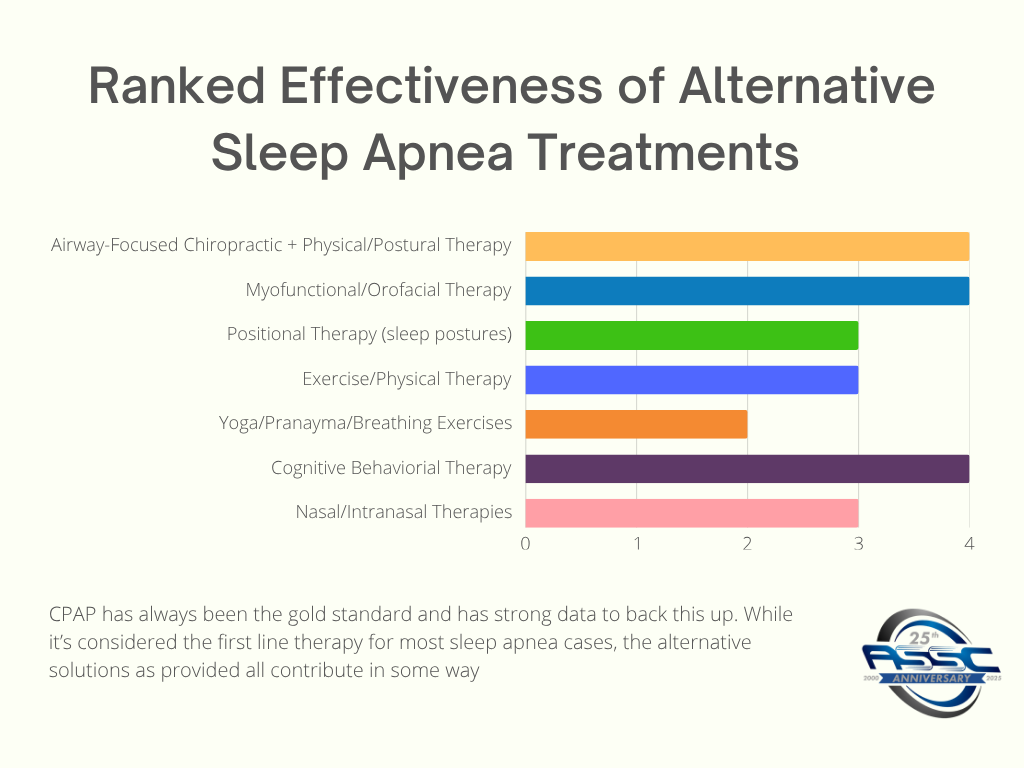 Ranked Effectiveness of Alternative Sleep Apnea Treatments

Airway-Focused Chiropractic + Physical/Postural Therapy
Myofunctional/Orofacial Therapy
Positional Therapy (sleep postures)
Exercise/Physical Therapy
Yoga/Pranayma/Breathing Exercises
Cognitive Behaviorial Therapy
Nasal/Intranasal Therapies

0 1 2 3 4

CPAP has always been the gold standard and has strong data to back this up. While it's considered the first line therapy for most sleep apnea cases, the alternative solutions as provided all contribute in some way

25th
ASSC
2000 ANNIVERSARY 2025